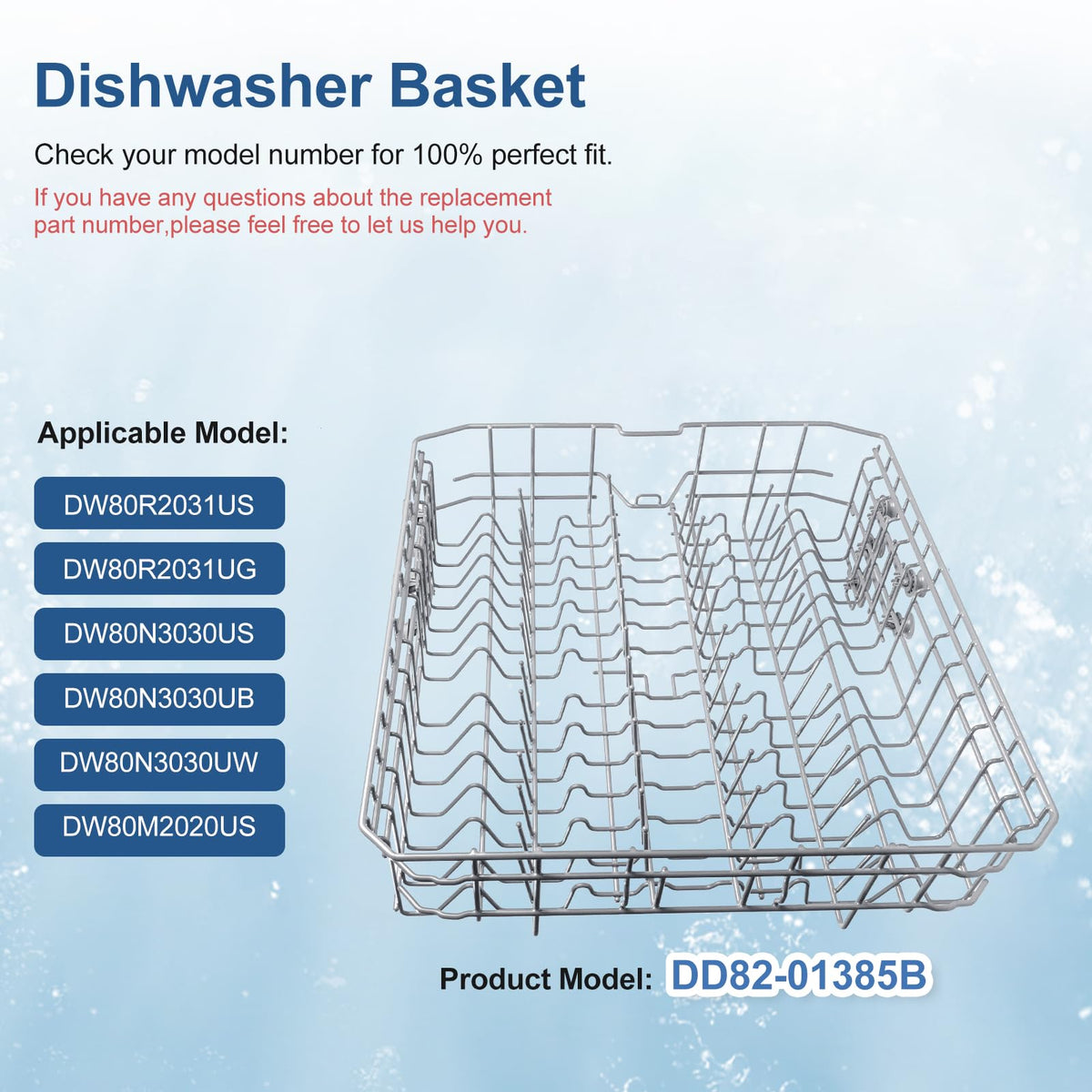 Dishwasher Basket

Check your model number for 100% perfect fit.

If you have any questions about the replacement part number,please feel free to let us help you.

Applicable Model:

DW80R2031US

DW80R2031UG

DW80N3030US

DW80N3030UB

DW80N3030UW

DW80M2020US

Product Model: DD82-01385B